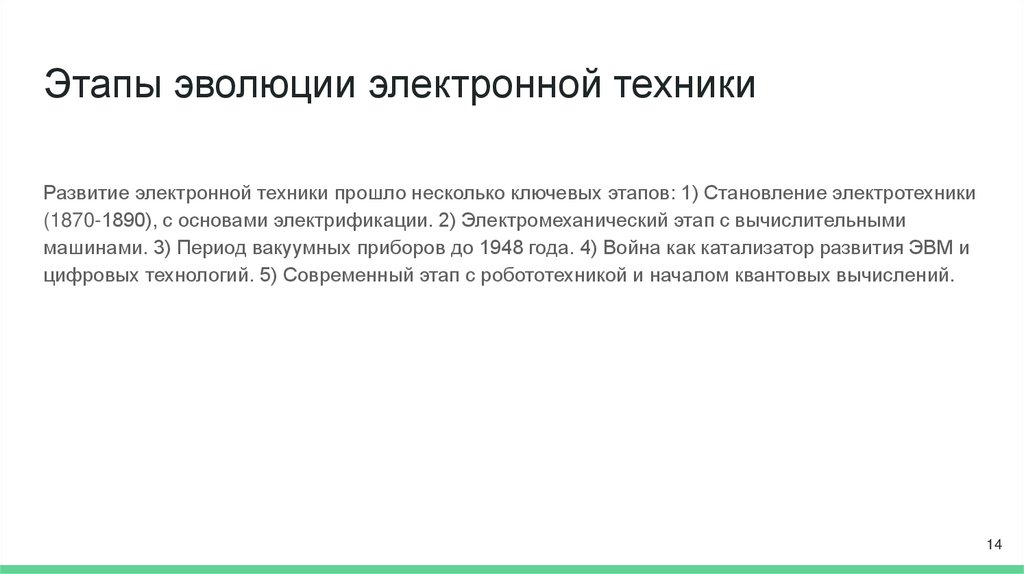 Этапы эволюции электронной техники

Развитие электронной техники прошло несколько ключевых этапов: 1) Становление электротехники (1870-1890), с основами электрификации. 2) Электромеханический этап с вычислительными машинами. 3) Период вакуумных приборов до 1948 года. 4) Война как катализатор развития ЭВМ и цифровых технологий. 5) Современный этап с робототехникой и началом квантовых вычислений.

14